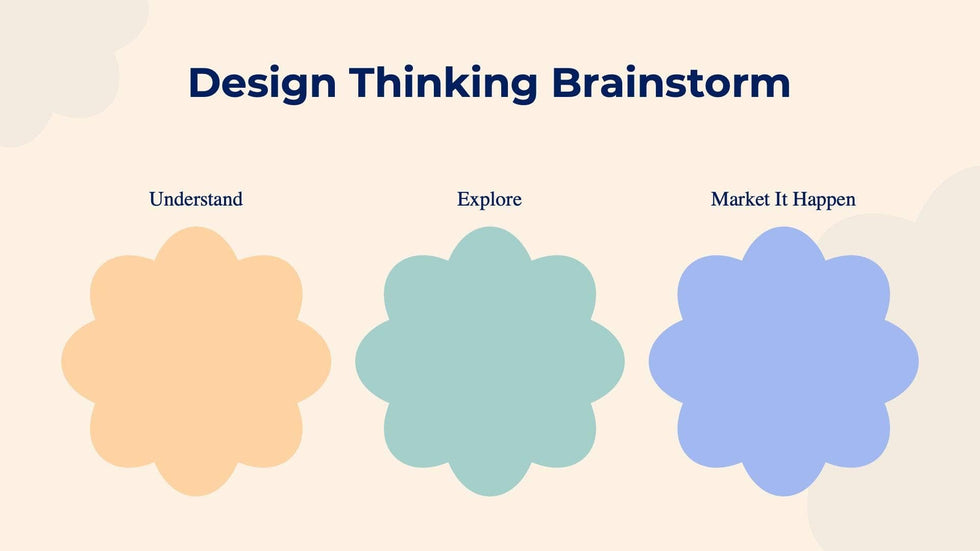 Design Thinking Brainstorm

Understand

Explore

Market It Happen